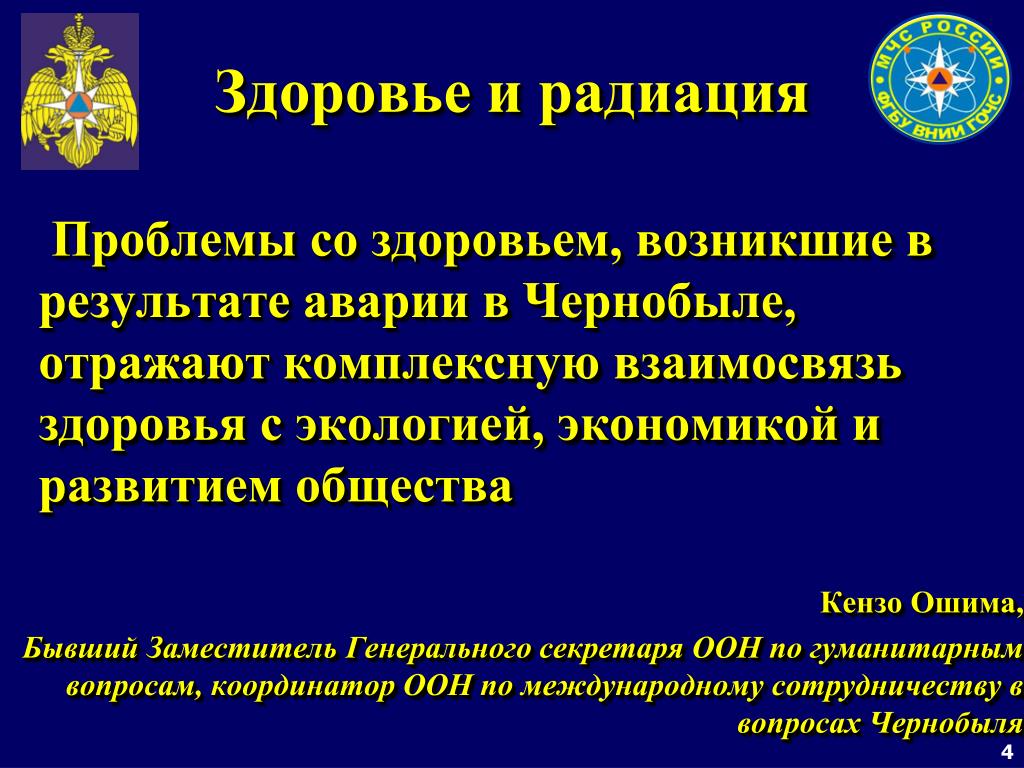 МЧС РОССИИ
ФГБУ ВНИИ ГОЧС

Здоровье и радиация

Проблемы со здоровьем, возникшие в результате аварии в Чернобыле, отражают комплексную взаимосвязь здоровья с экологией, экономикой и развитием общества

Кензо Ошима,
Бывший Заместитель Генерального секретаря ООН по гуманитарным вопросам, координатор ООН по международному сотрудничеству в вопросах Чернобыля

4